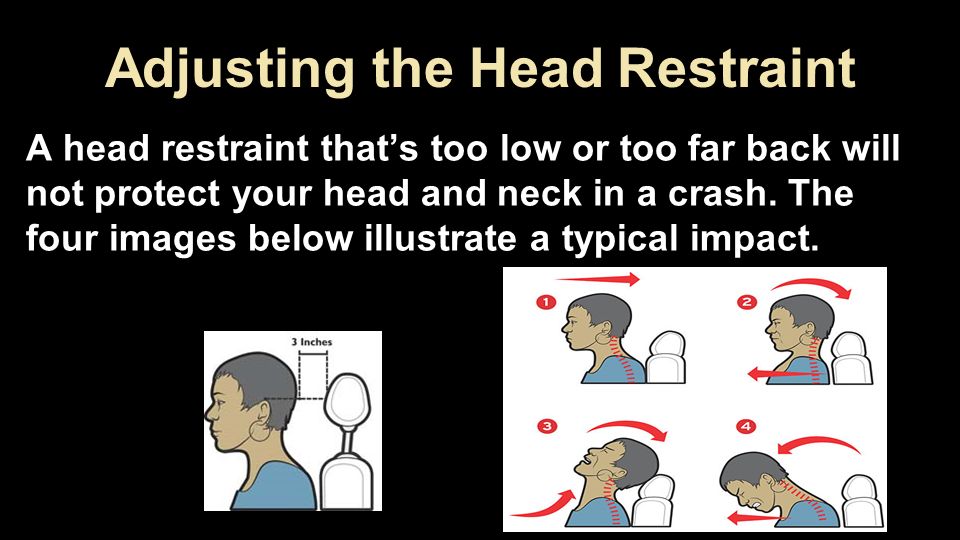 Adjusting the Head Restraint

A head restraint that's too low or too far back will not protect your head and neck in a crash. The four images below illustrate a typical impact.

3 Inches

1

2

3

4